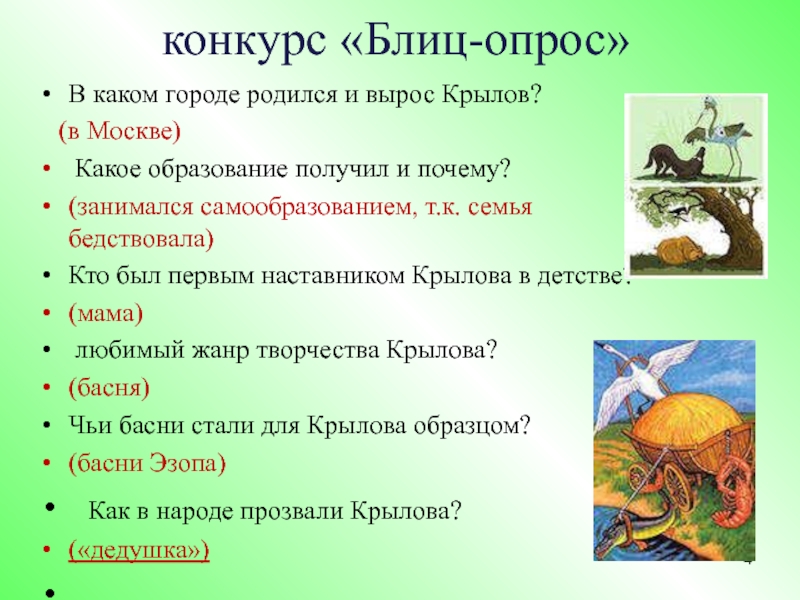 конкурс «Блиц-опрос»

• В каком городе родился и вырос Крылов?

(в Москве)

• Какое образование получил и почему?

• (занимался самообразованием, т.к. семья бедствовала)

• Кто был первым наставником Крылова в детстве?

• (мама)

• любимый жанр творчества Крылова?

• (басня)

• Чьи басни стали для Крылова образцом?

• (басни Эзопа)

• Как в народе прозвали Крылова?

• («дедушка»)

•